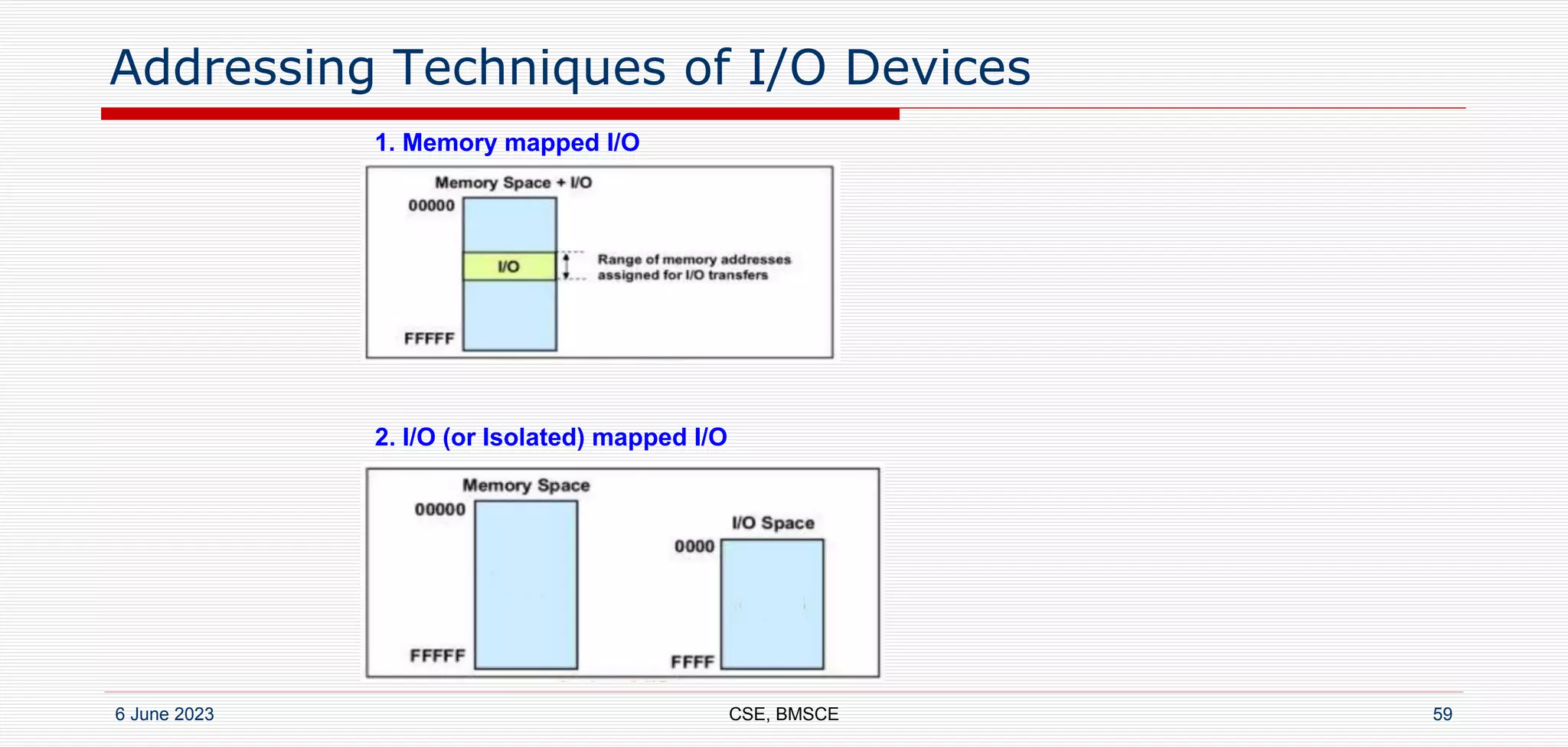 Addressing Techniques of I/O Devices

1. Memory mapped I/O

Memory Space + I/O

00000

I/O

Range of memory addresses assigned for I/O transfers

FFFFF

2. I/O (or Isolated) mapped I/O

Memory Space

00000

FFFFF

I/O Space

0000

FFFF

6 June 2023

CSE, BMSCE

59